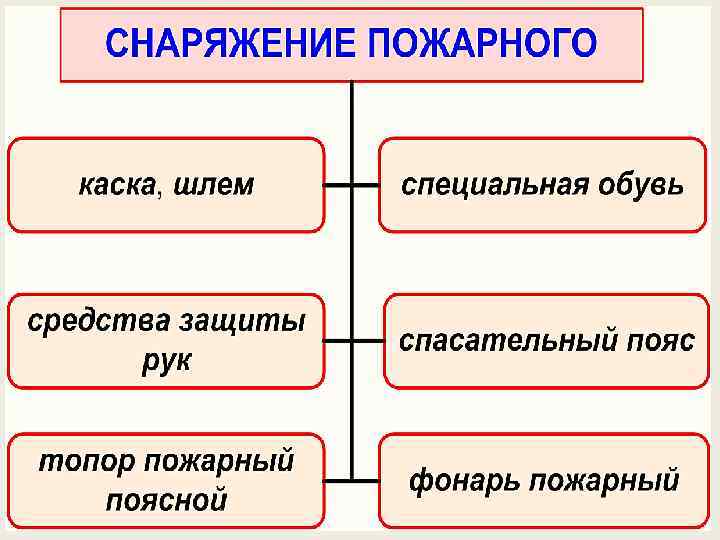 СНАРЯЖЕНИЕ ПОЖАРНОГО

каска, шлем

специальная обувь

средства защиты рук

спасательный пояс

топор пожарный поясной

фонарь пожарный